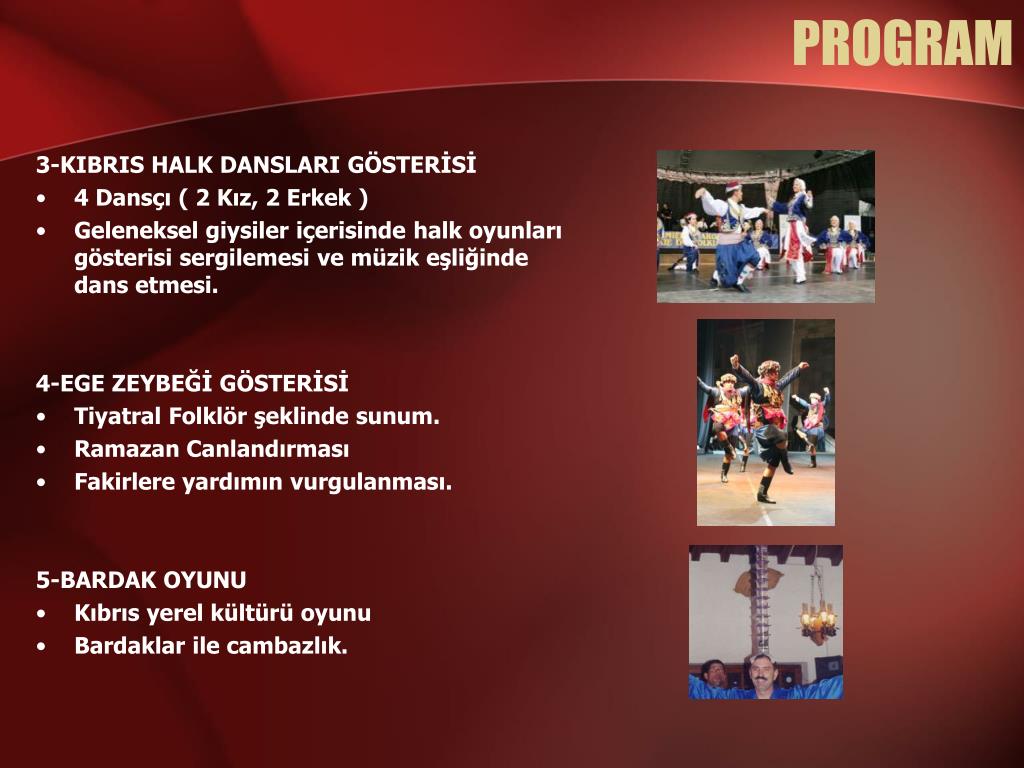 PROGRAM

3-KIBRIS HALK DANSLARI GÖSTERİSİ
• 4 Dansçı ( 2 Kız, 2 Erkek )
• Geleneksel giysiler içerisinde halk oyunları gösterisi sergilemesi ve müzik eşliğinde dans etmesi.

4-EGE ZEYBEĞİ GÖSTERİSİ
• Tiyatral Folklör şeklinde sunum.
• Ramazan Canlandırması
• Fakirlere yardımın vurgulanması.

5-BARDAK OYUNU
• Kıbrıs yerel kültürü oyunu
• Bardaklar ile cambazlık.